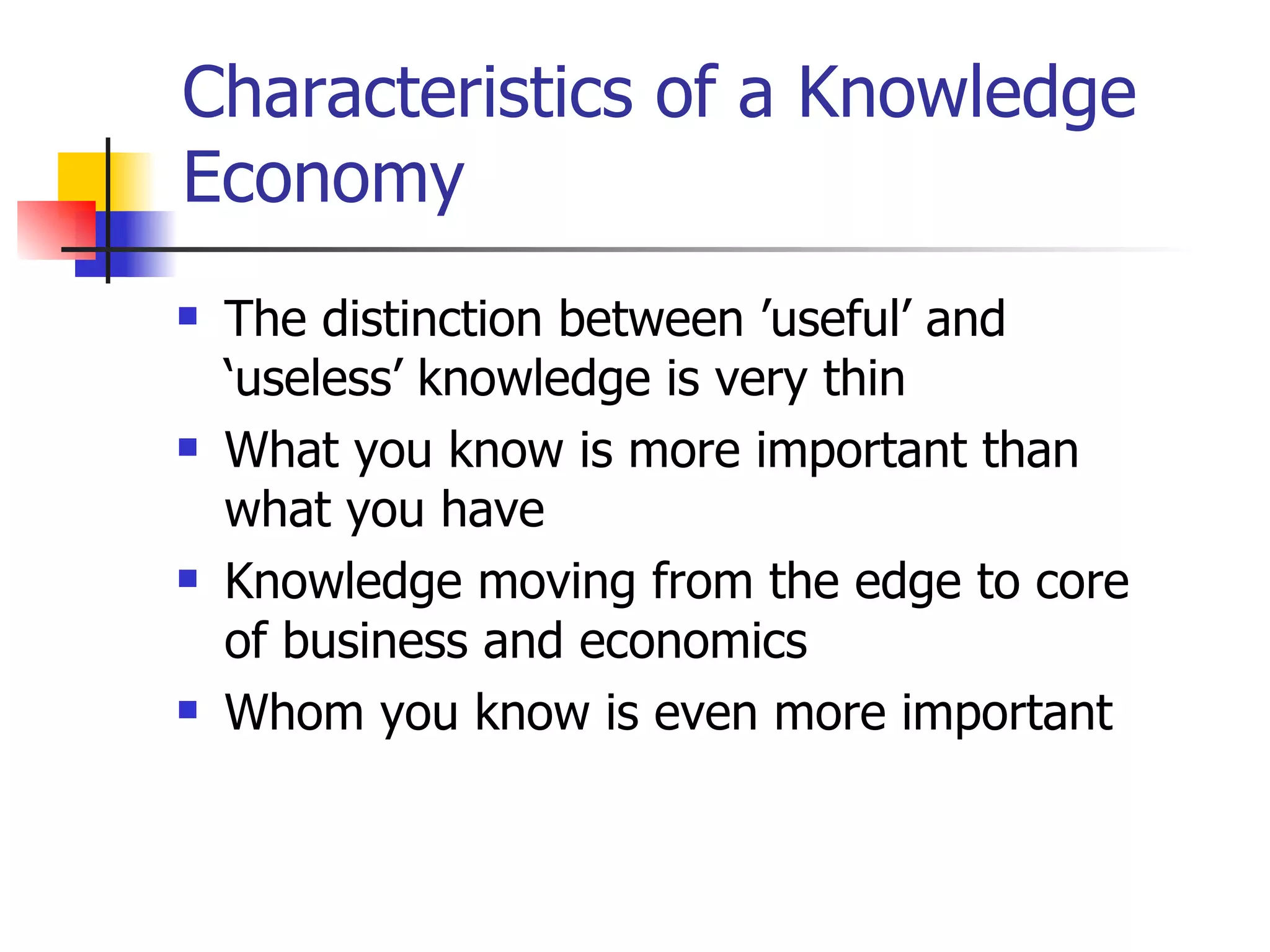 Characteristics of a Knowledge Economy

- The distinction between ’useful’ and ‘useless’ knowledge is very thin
- What you know is more important than what you have
- Knowledge moving from the edge to core of business and economics
- Whom you know is even more important